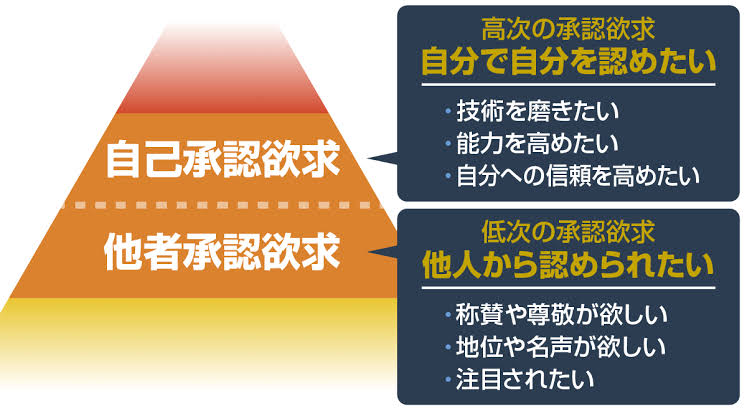 自己承認欲求

高次の承認欲求
自分で自分を認めたい

・技術を磨きたい
・能力を高めたい
・自分への信頼を高めたい

他者承認欲求

低次の承認欲求
他人から認められたい

・称賛や尊敬が欲しい
・地位や名声が欲しい
・注目されたい